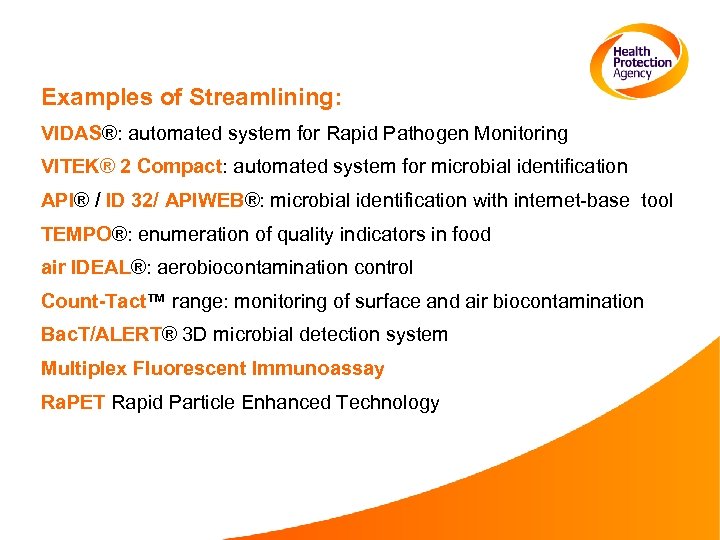 Health Protection Agency

Examples of Streamlining:

VIDAS®: automated system for Rapid Pathogen Monitoring

VITEK® 2 Compact: automated system for microbial identification

API® / ID 32/ APIWEB®: microbial identification with internet-base tool

TEMPO®: enumeration of quality indicators in food

air IDEAL®: aerobiocontamination control

Count-Tact™ range: monitoring of surface and air biocontamination

BacT/ALERT® 3D microbial detection system

Multiplex Fluorescent Immunoassay

RaPET Rapid Particle Enhanced Technology